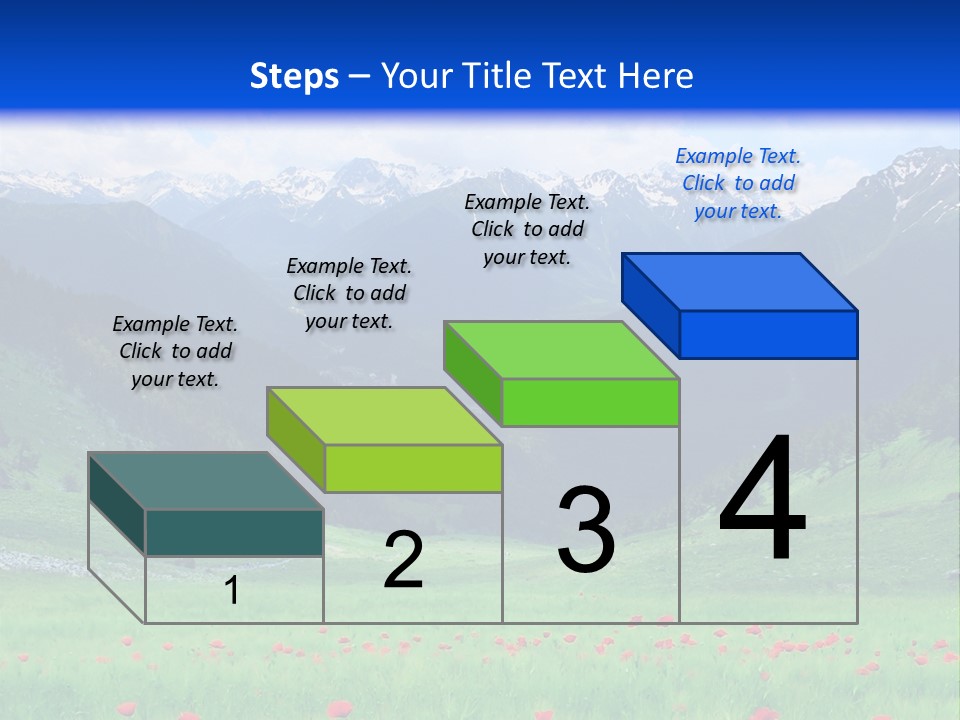 Steps – Your Title Text Here

Example Text. Click to add your text.

Example Text. Click to add your text.

Example Text. Click to add your text.

Example Text. Click to add your text.

1

2

3

4